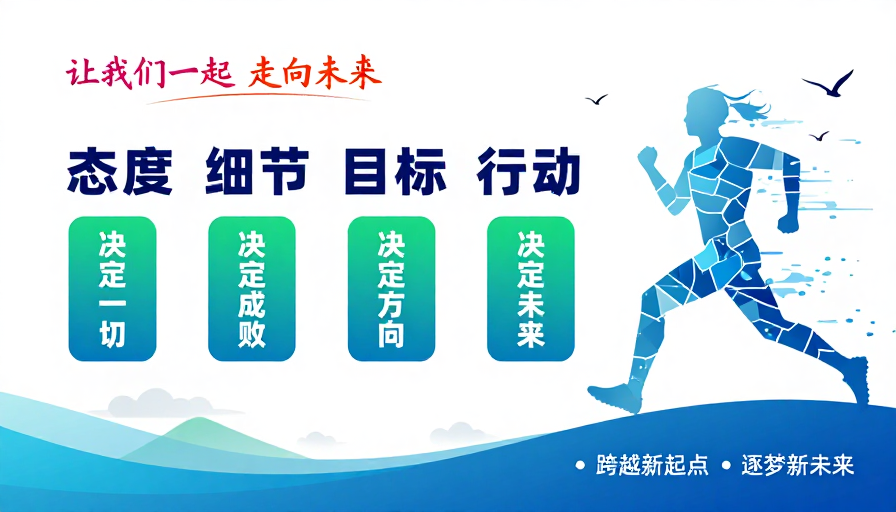 让我们一起 走向未来

态度 细节 目标 行动

决定一切

决定成败

决定方向

决定未来

• 跨越新起点 • 逐梦新未来